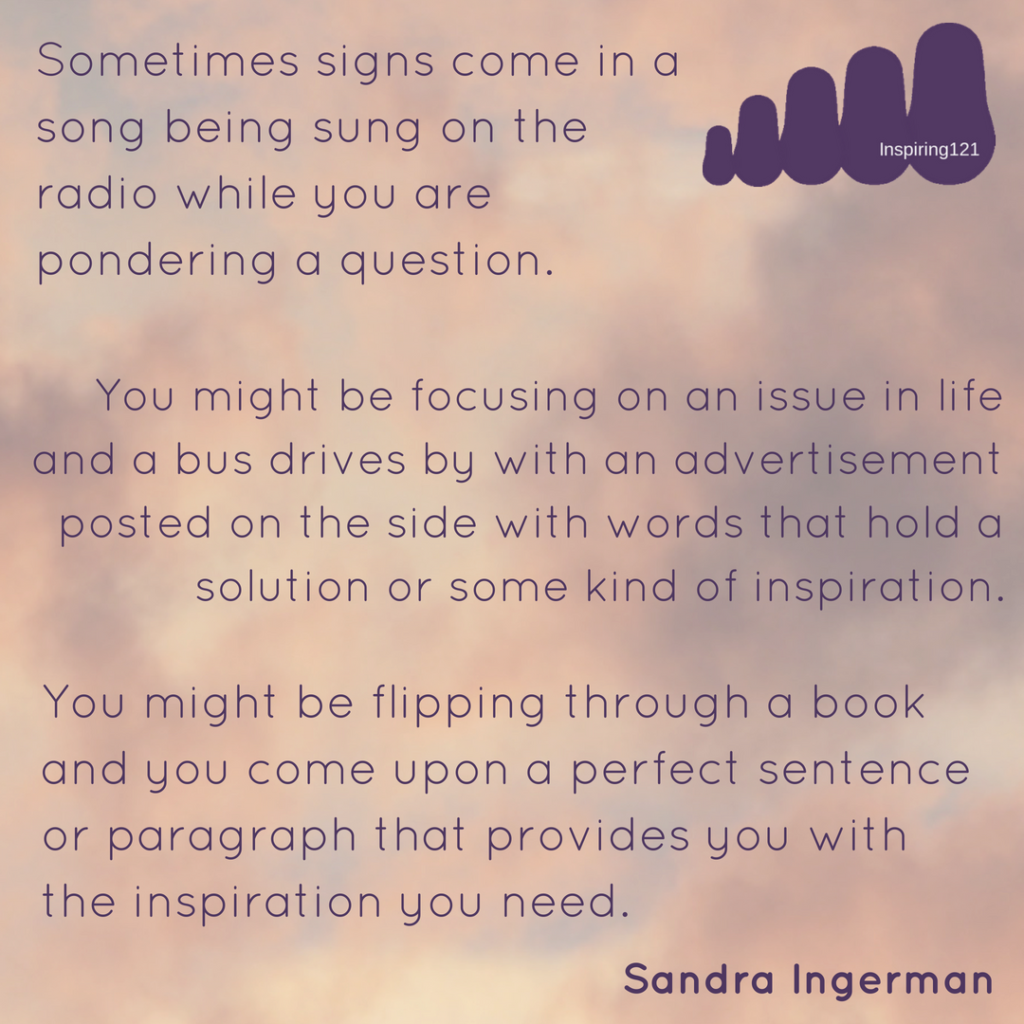 Sometimes signs come in a song being sung on the radio while you are pondering a question.

Inspiring121

You might be focusing on an issue in life and a bus drives by with an advertisement posted on the side with words that hold a solution or some kind of inspiration.

You might be flipping through a book and you come upon a perfect sentence or paragraph that provides you with the inspiration you need.

Sandra Ingerman